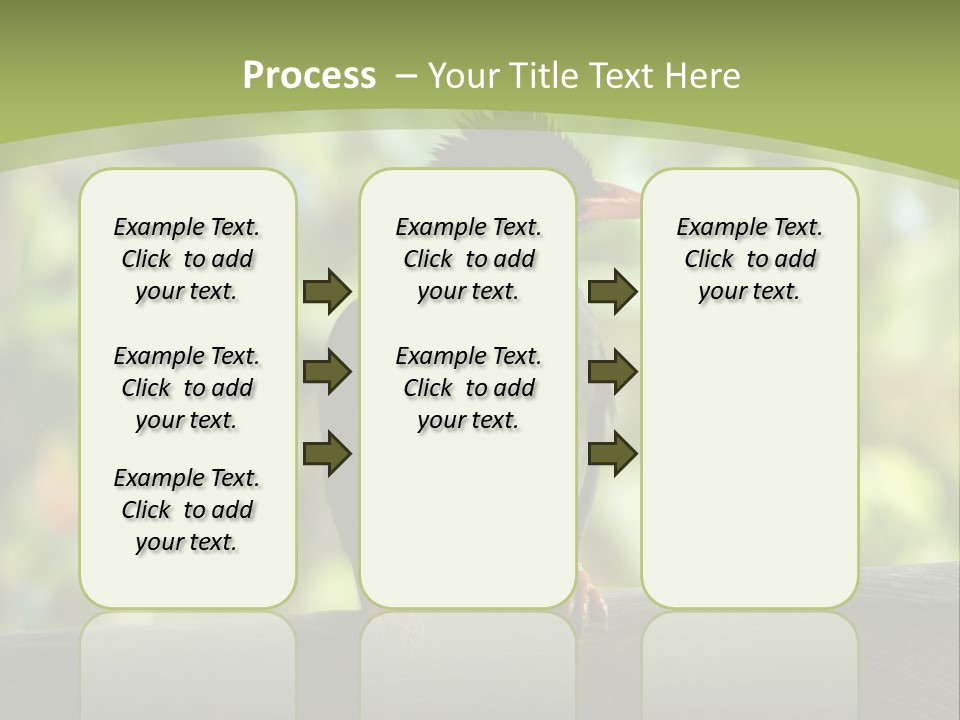 Process – Your Title Text Here

Example Text. Click to add your text.

Example Text. Click to add your text.

Example Text. Click to add your text.

Example Text. Click to add your text.

Example Text. Click to add your text.

Example Text. Click to add your text.